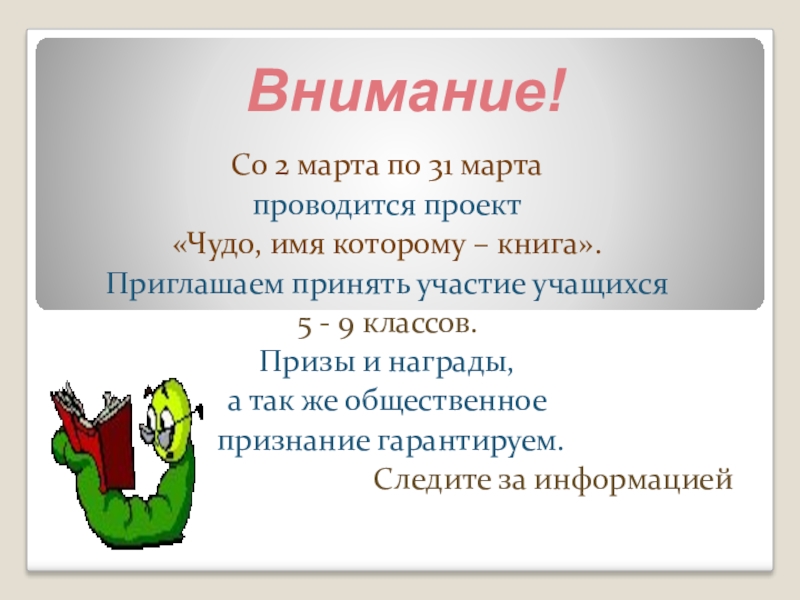 Внимание!

Со 2 марта по 31 марта
проводится проект
«Чудо, имя которому – книга».
Приглашаем принять участие учащихся
5 - 9 классов.
Призы и награды,
а так же общественное
признание гарантируем.
Следите за информацией